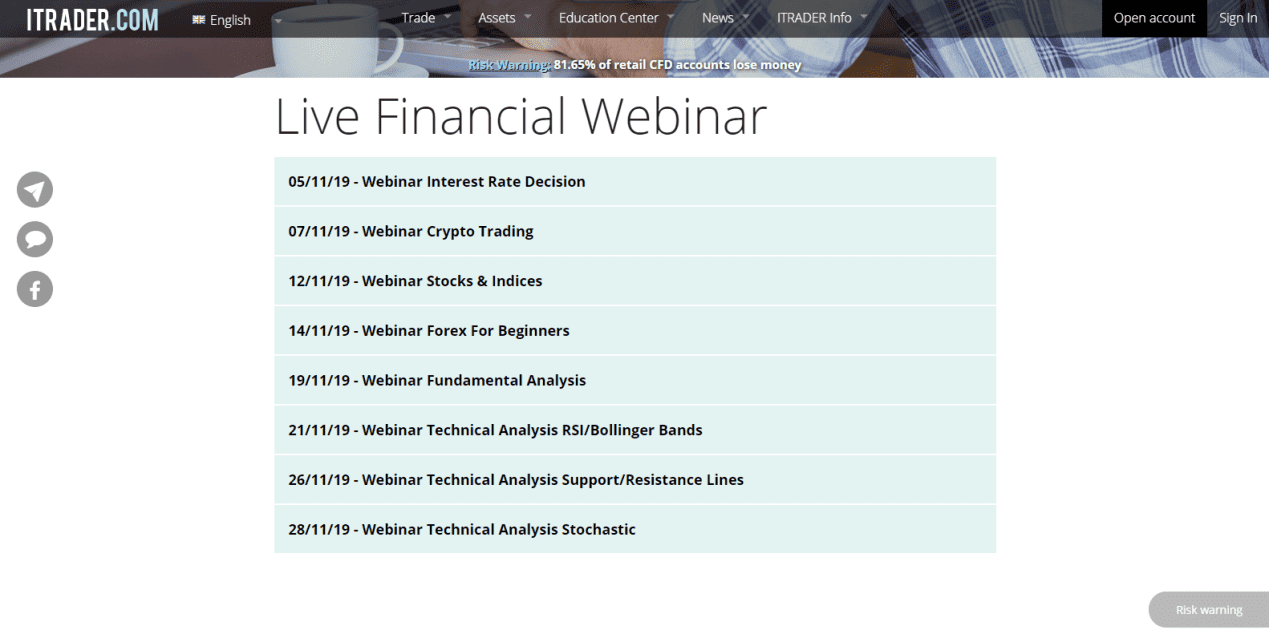 ITRADER.COM English Trade Assets Education Center News ITRADER Info Open account Sign In

Risk Warning: 81.65% of retail CFD accounts lose money

Live Financial Webinar

05/11/19 - Webinar Interest Rate Decision

07/11/19 - Webinar Crypto Trading

12/11/19 - Webinar Stocks & Indices

14/11/19 - Webinar Forex For Beginners

19/11/19 - Webinar Fundamental Analysis

21/11/19 - Webinar Technical Analysis RSI/Bollinger Bands

26/11/19 - Webinar Technical Analysis Support/Resistance Lines

28/11/19 - Webinar Technical Analysis Stochastic

Risk warning